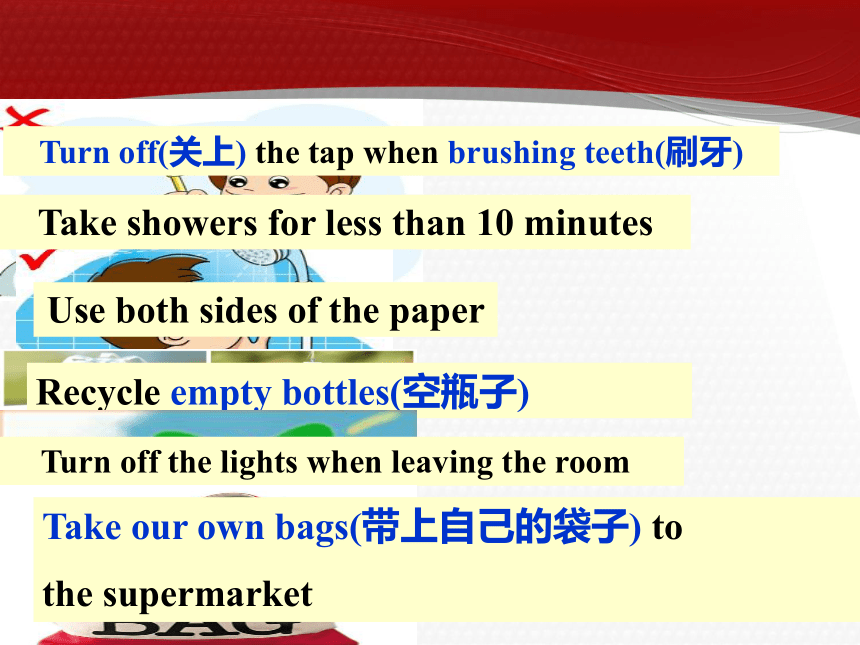 Turn off(关上) the tap when brushing teeth(刷牙)

Take showers for less than 10 minutes

Use both sides of the paper

Recycle empty bottles(空瓶子)

Turn off the lights when leaving the room

Take our own bags(带上自己的袋子) to the supermarket

BAG